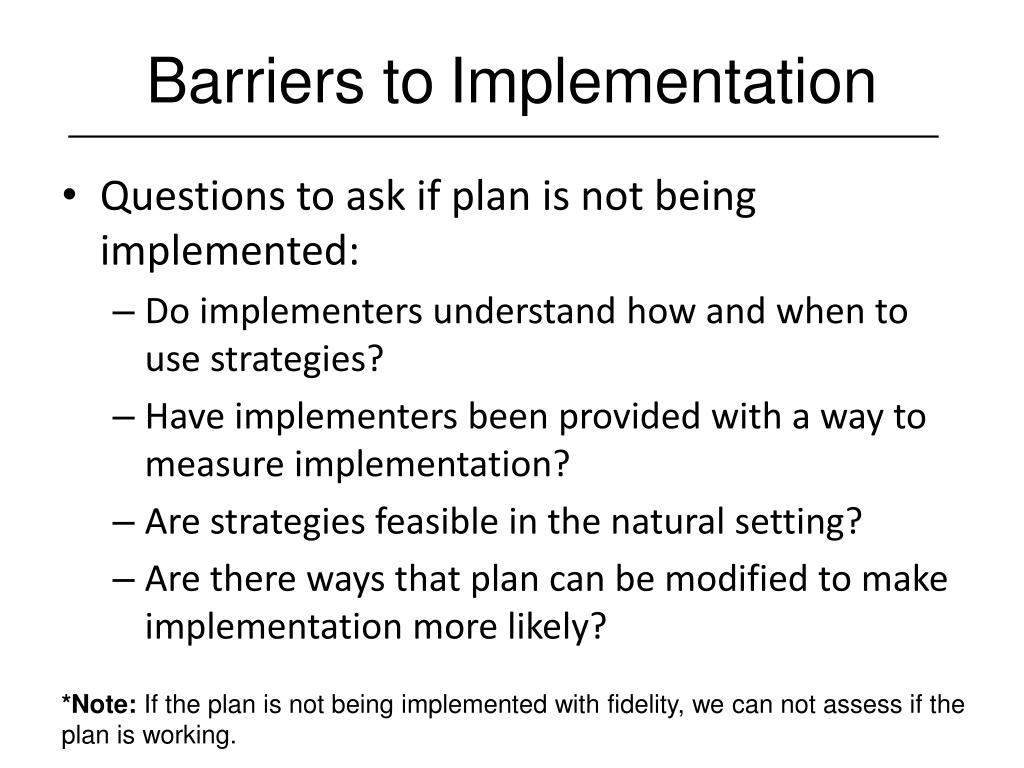 Barriers to Implementation

• Questions to ask if plan is not being implemented:
– Do implementers understand how and when to use strategies?
– Have implementers been provided with a way to measure implementation?
– Are strategies feasible in the natural setting?
– Are there ways that plan can be modified to make implementation more likely?

*Note: If the plan is not being implemented with fidelity, we can not assess if the plan is working.